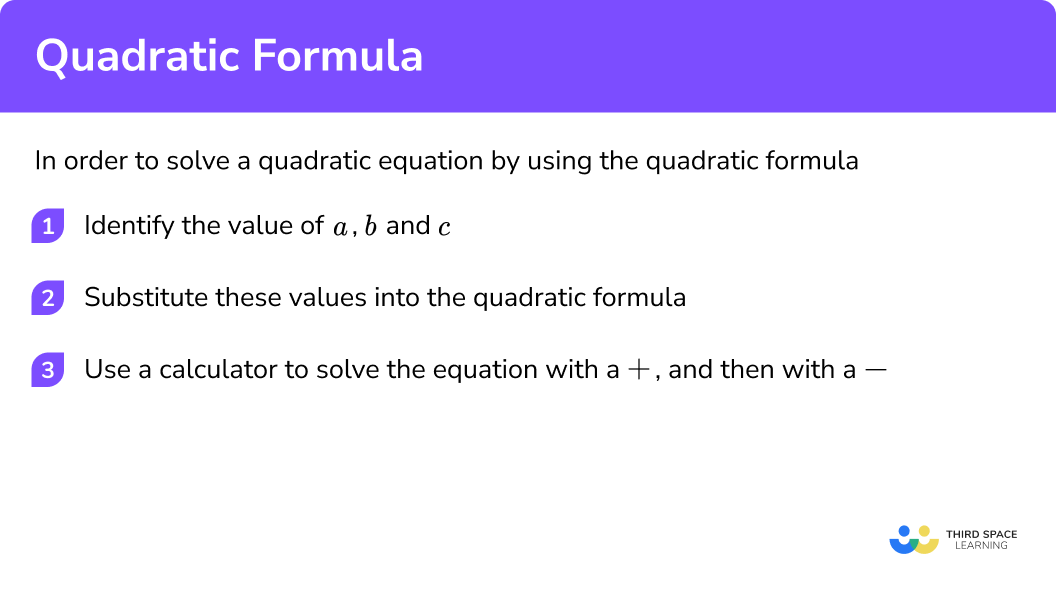 Quadratic Formula

In order to solve a quadratic equation by using the quadratic formula

1 Identify the value of $a$, $b$ and $c$

2 Substitute these values into the quadratic formula

3 Use a calculator to solve the equation with a $+$, and then with a $-$

THIRD SPACE LEARNING